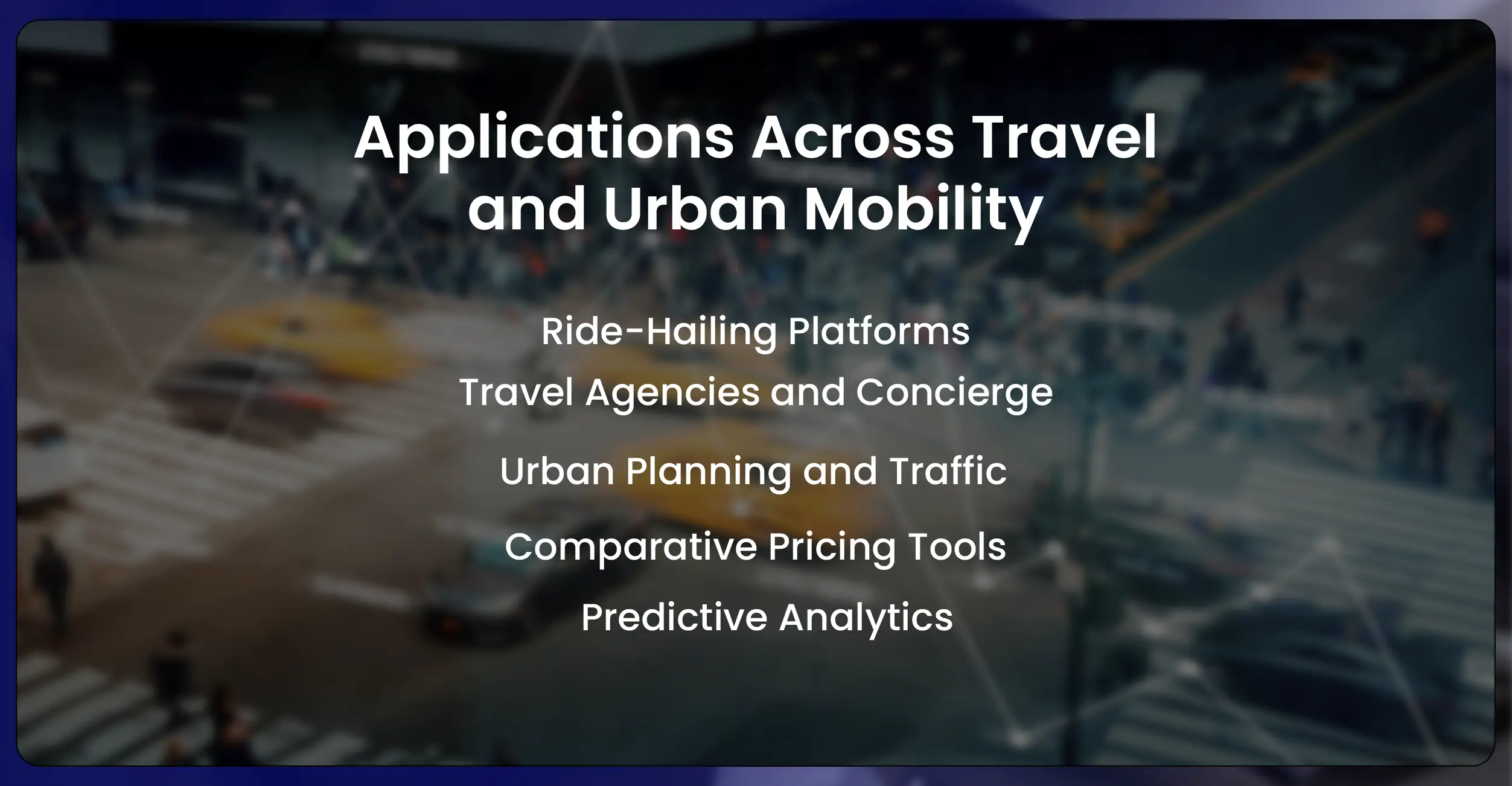 Applications Across Travel and Urban Mobility

Ride-Hailing Platforms

Travel Agencies and Concierge

Urban Planning and Traffic

Comparative Pricing Tools

Predictive Analytics